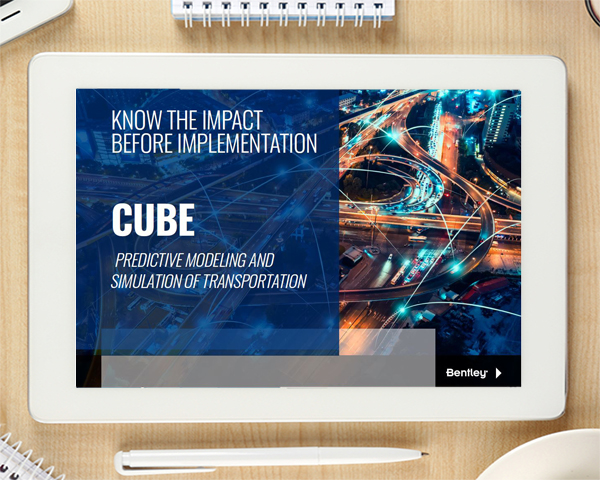 KNOW THE IMPACT BEFORE IMPLEMENTATION

CUBE

PREDICTIVE MODELING AND SIMULATION OF TRANSPORTATION

Bentley